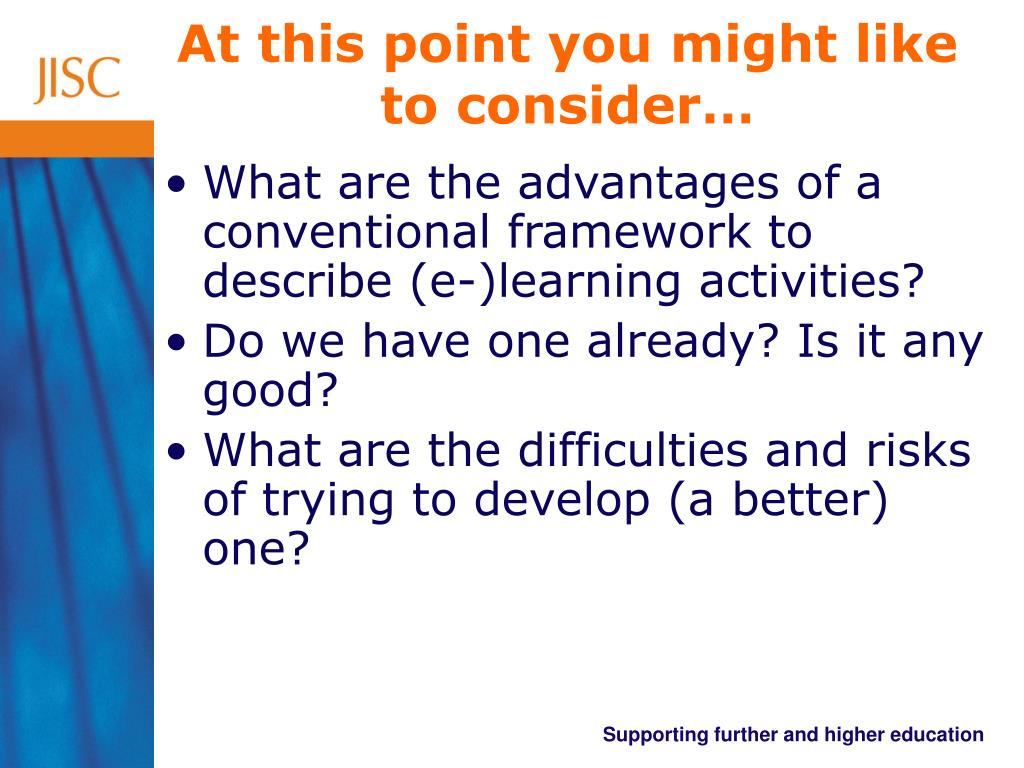 JISC

At this point you might like to consider…

• What are the advantages of a conventional framework to describe (e-)learning activities?
• Do we have one already? Is it any good?
• What are the difficulties and risks of trying to develop (a better) one?

Supporting further and higher education